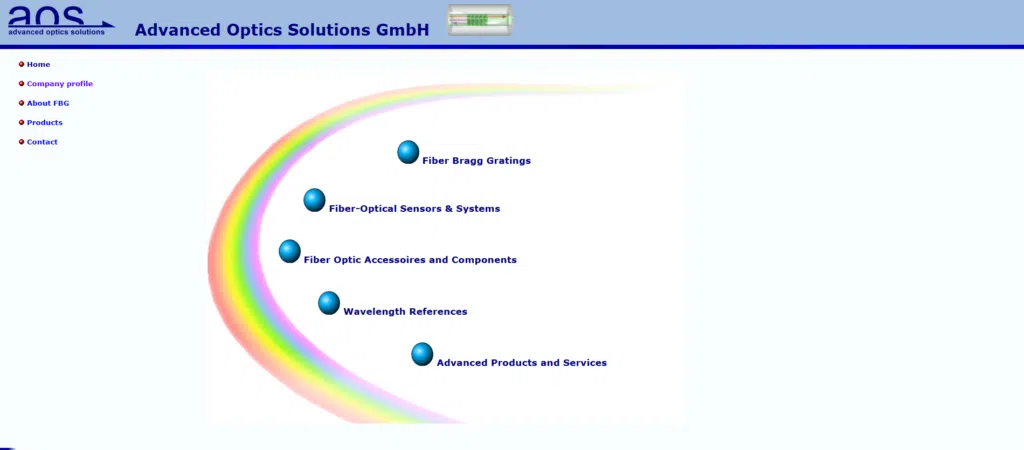 aos
advanced optics solutions

Advanced Optics Solutions GmbH

Home
Company profile
About FBG
Products
Contact

Fiber Bragg Gratings
Fiber-Optical Sensors & Systems
Fiber Optic Accessoires and Components
Wavelength References
Advanced Products and Services